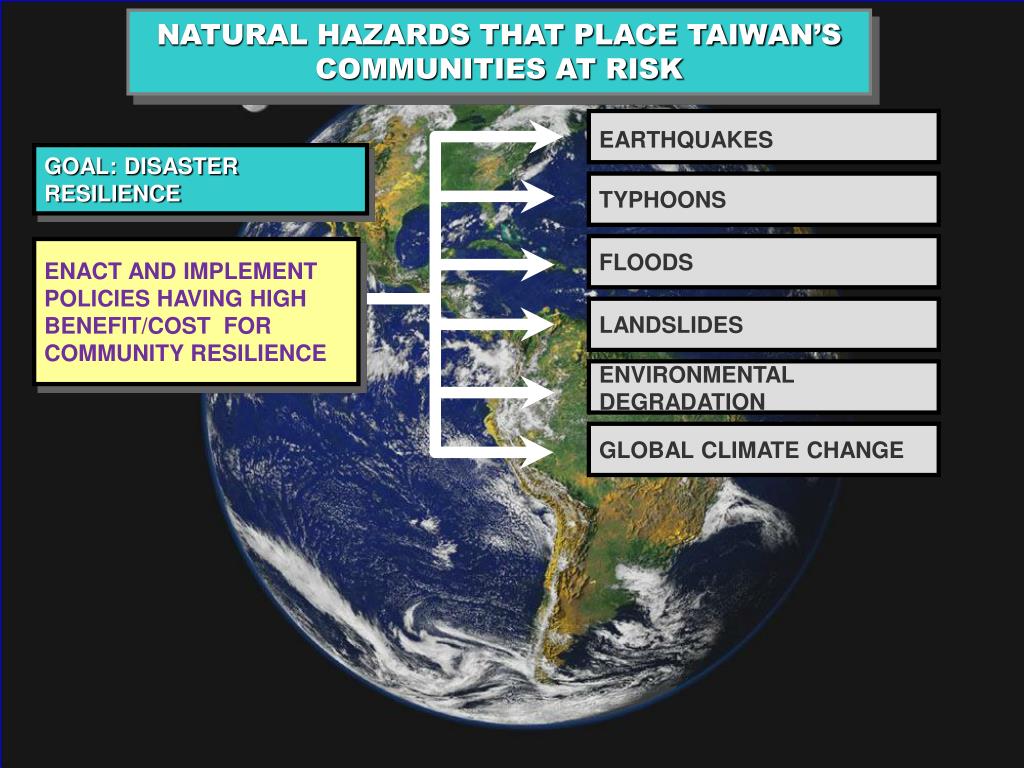 NATURAL HAZARDS THAT PLACE TAIWAN'S COMMUNITIES AT RISK

GOAL: DISASTER RESILIENCE

ENACT AND IMPLEMENT POLICIES HAVING HIGH BENEFIT/COST FOR COMMUNITY RESILIENCE

EARTHQUAKES

TYPHOONS

FLOODS

LANDSLIDES

ENVIRONMENTAL DEGRADATION

GLOBAL CLIMATE CHANGE